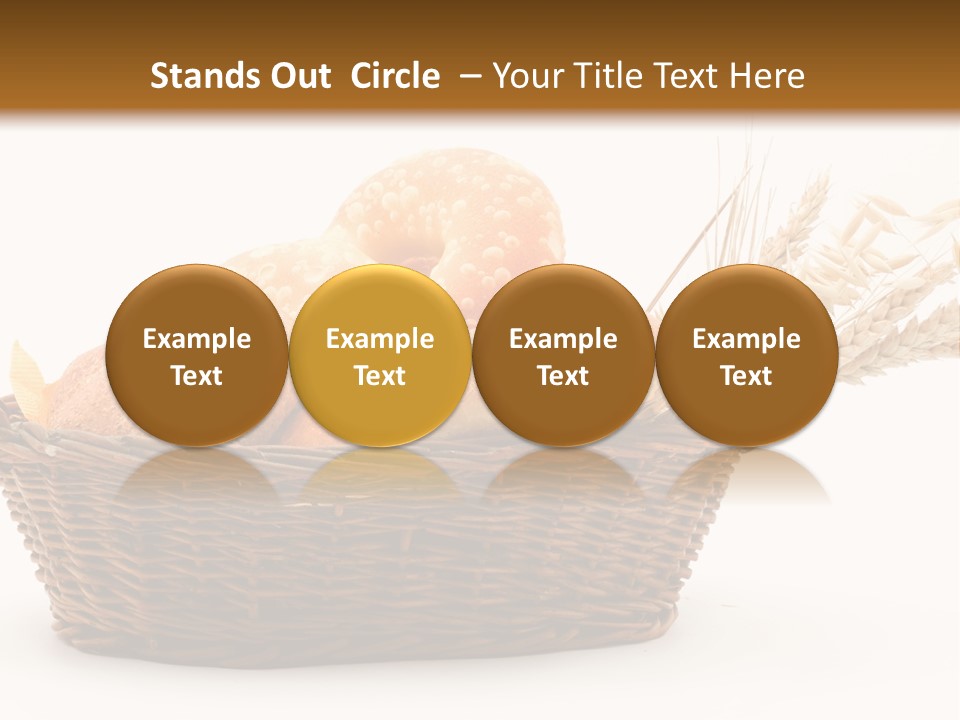 Stands Out Circle – Your Title Text Here

Example Text

Example Text

Example Text

Example Text